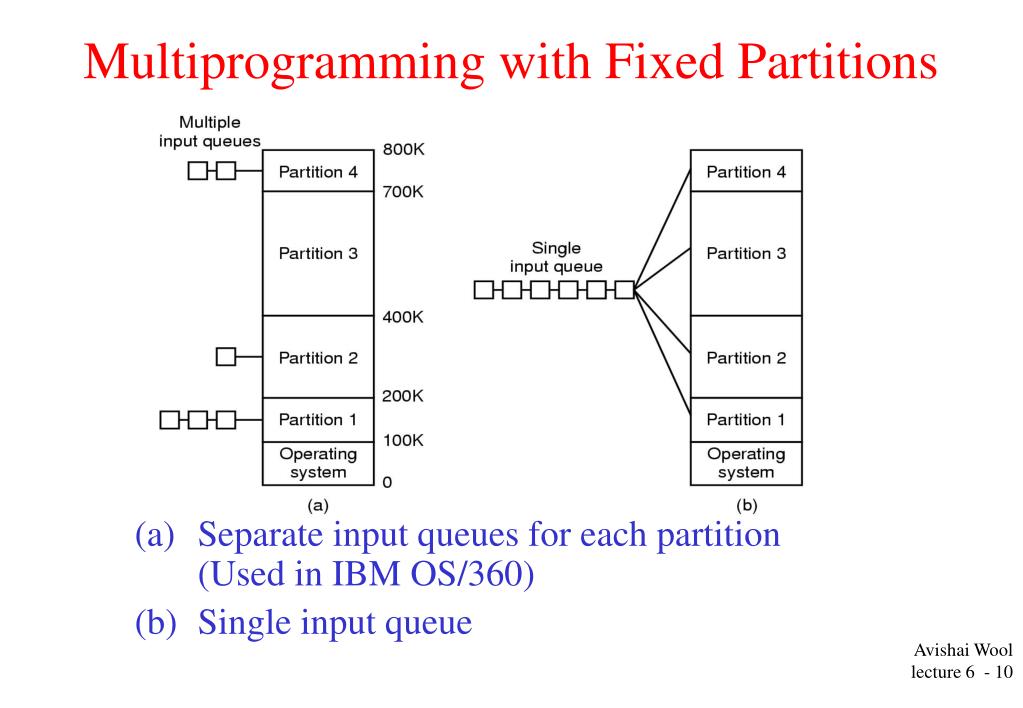 Multiprogramming with Fixed Partitions

Multiple input queues

Partition 4
Partition 3
Partition 2
Partition 1
Operating system

800K
700K
400K
200K
100K
0

(a)

Single input queue

Partition 4
Partition 3
Partition 2
Partition 1
Operating system

(b)

(a) Separate input queues for each partition (Used in IBM OS/360)

(b) Single input queue

Avishai Wool
lecture 6 - 10